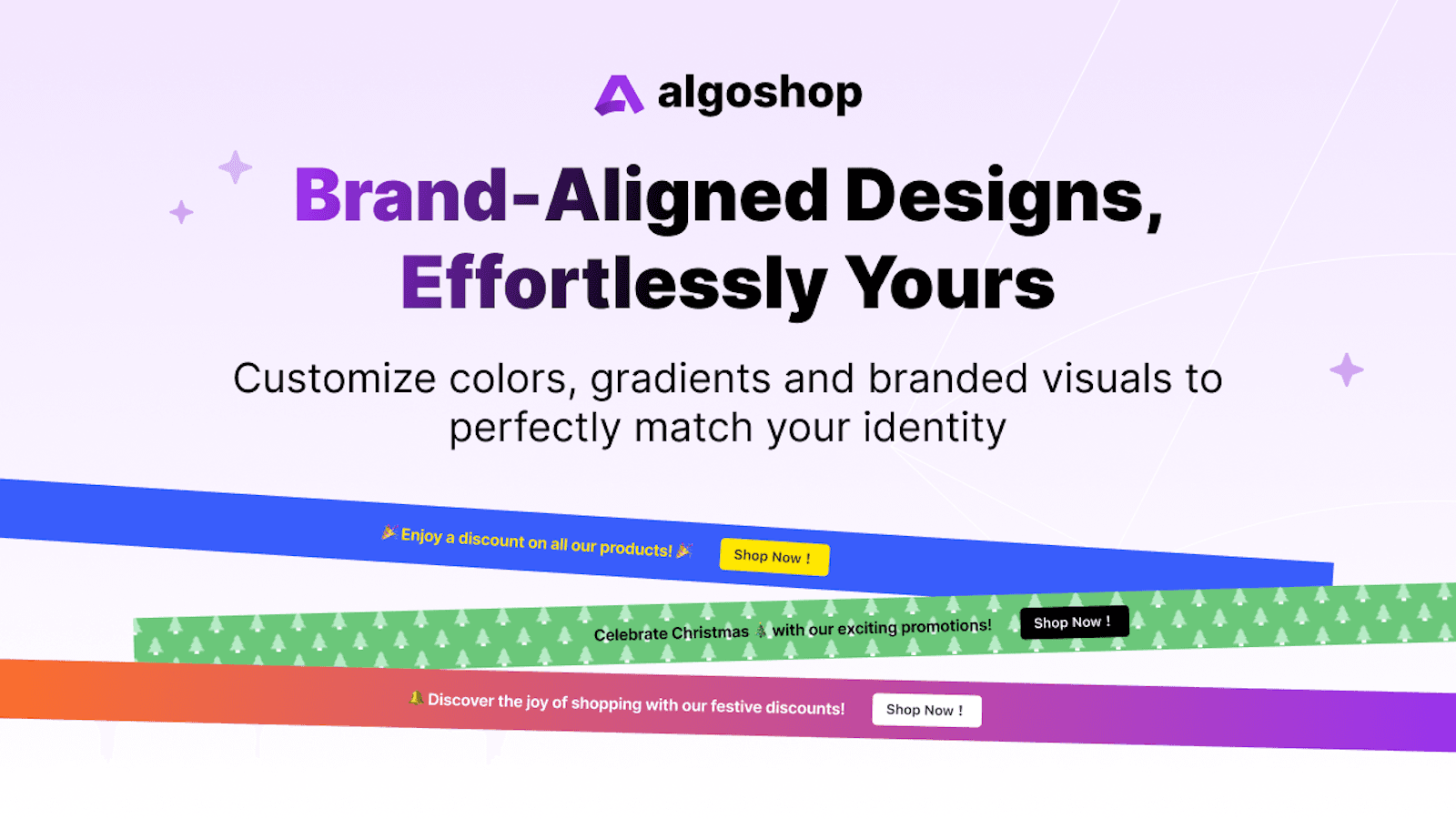 algoshop

Brand-Aligned Designs, Effortlessly Yours

Customize colors, gradients and branded visuals to perfectly match your identity

🎉 Enjoy a discount on all our products! 🎉 Shop Now !

Celebrate Christmas 🎄 with our exciting promotions! Shop Now !

🔔 Discover the joy of shopping with our festive discounts! Shop Now !